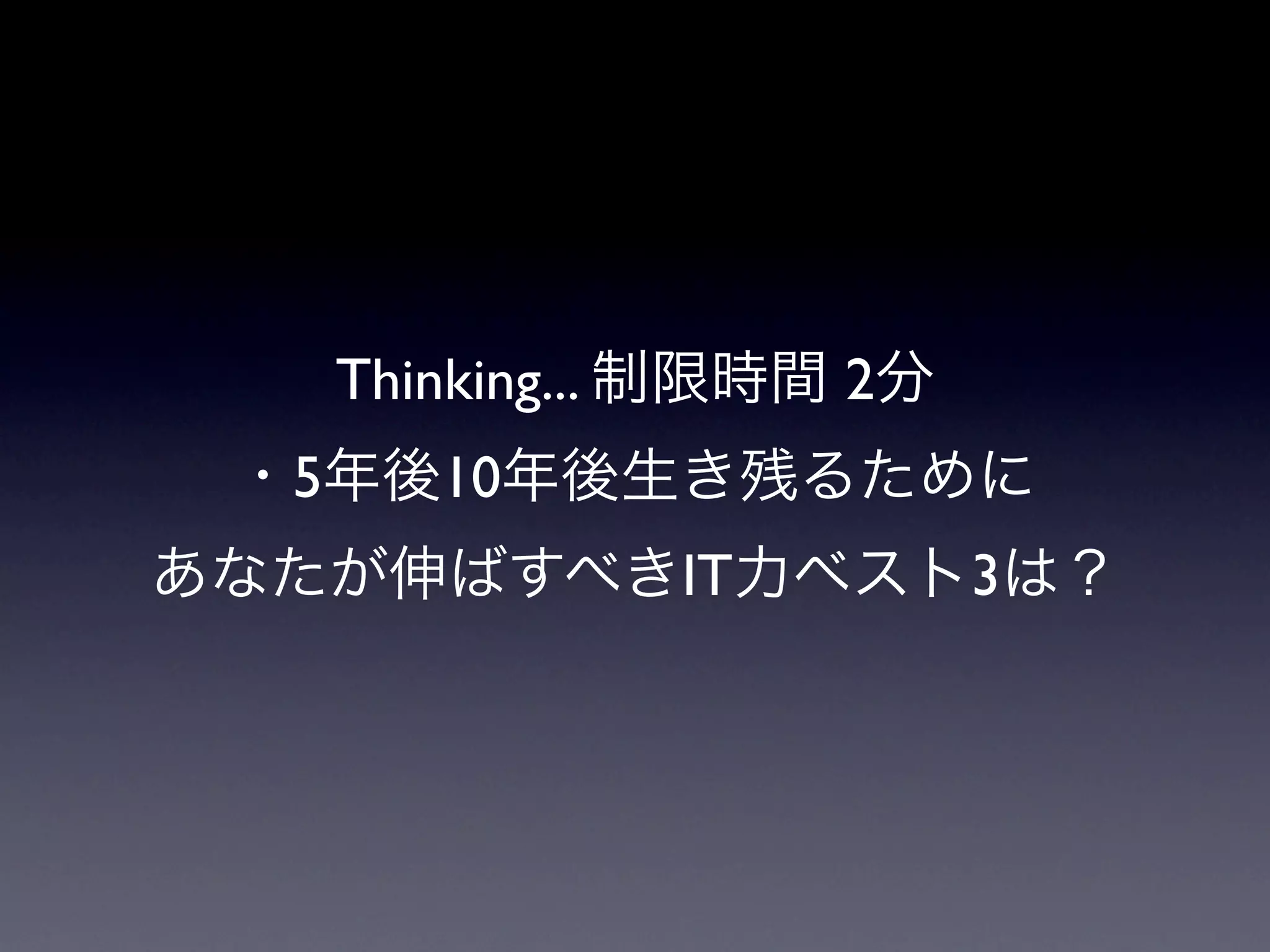 Thinking... 制限時間 2分

・5年後10年後生き残るために

あなたが伸ばすべきIT力ベスト3は？